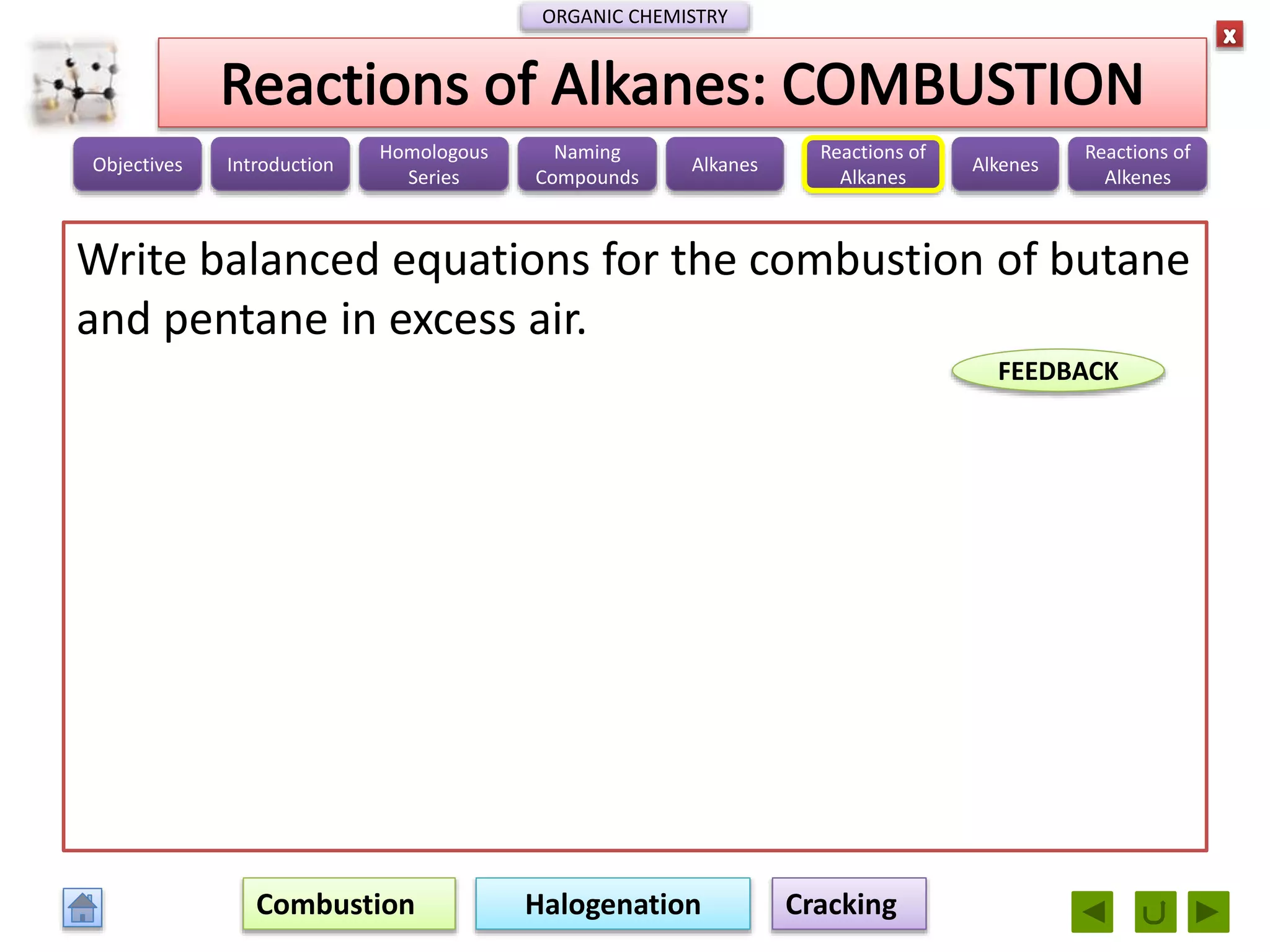 ORGANIC CHEMISTRY

x

Reactions of Alkanes: COMBUSTION

Objectives

Introduction

Homologous Series

Naming Compounds

Alkanes

Reactions of Alkanes

Alkenes

Reactions of Alkenes

Write balanced equations for the combustion of butane and pentane in excess air.

FEEDBACK

Combustion

Halogenation

Cracking